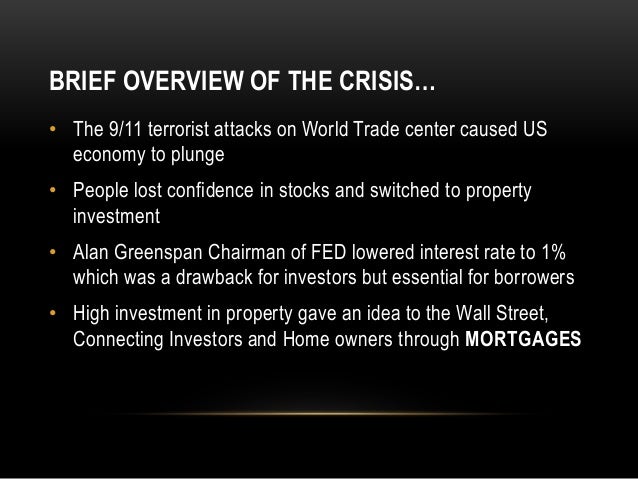 BRIEF OVERVIEW OF THE CRISIS…

• The 9/11 terrorist attacks on World Trade center caused US economy to plunge

• People lost confidence in stocks and switched to property investment

• Alan Greenspan Chairman of FED lowered interest rate to 1% which was a drawback for investors but essential for borrowers

• High investment in property gave an idea to the Wall Street, Connecting Investors and Home owners through MORTGAGES